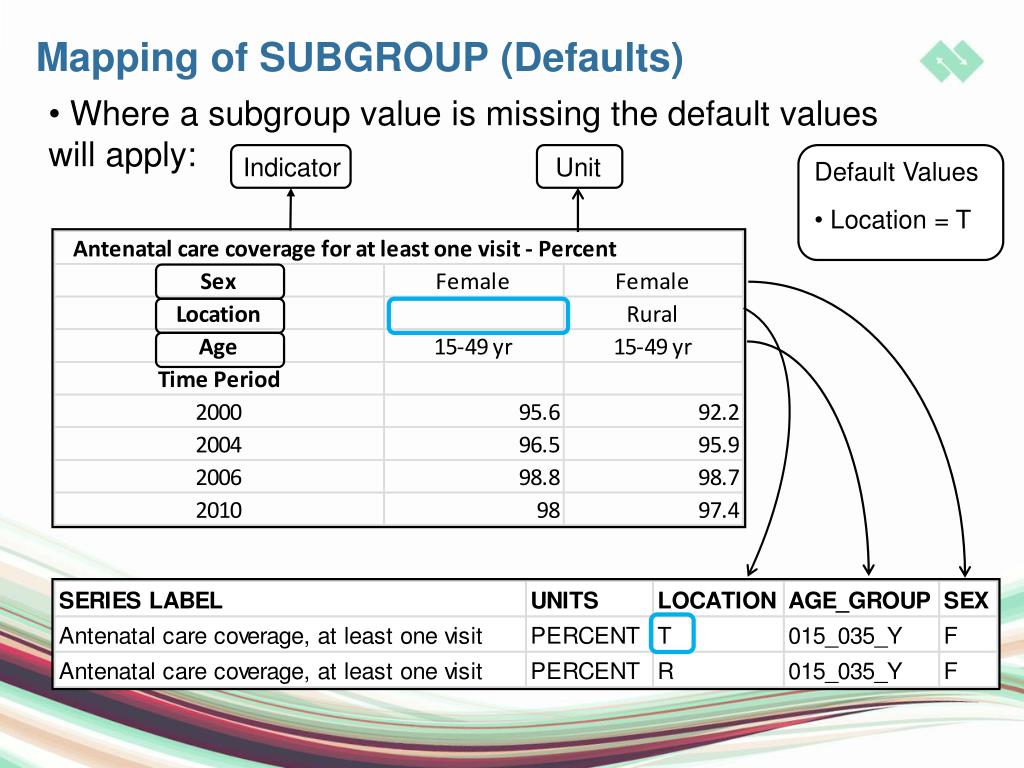 Mapping of SUBGROUP (Defaults)

• Where a subgroup value is missing the default values will apply:

Indicator

Unit

Default Values

• Location = T

| Antenatal care coverage for at least one visit - Percent | | |
|---|---|---|
| Sex | Female | Female |
| Location | | Rural |
| Age | 15-49 yr | 15-49 yr |
| Time Period | | |
| 2000 | 95.6 | 92.2 |
| 2004 | 96.5 | 95.9 |
| 2006 | 98.8 | 98.7 |
| 2010 | 98 | 97.4 |

| SERIES LABEL | UNITS | LOCATION | AGE_GROUP | SEX |
|---|---|---|---|---|
| Antenatal care coverage, at least one visit | PERCENT | T | 015_035_Y | F |
| Antenatal care coverage, at least one visit | PERCENT | R | 015_035_Y | F |